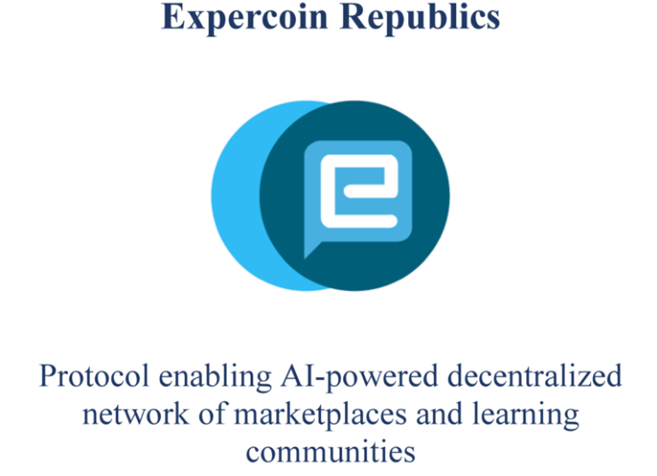 Expercoin Republics

Protocol enabling AI-powered decentralized network of marketplaces and learning communities